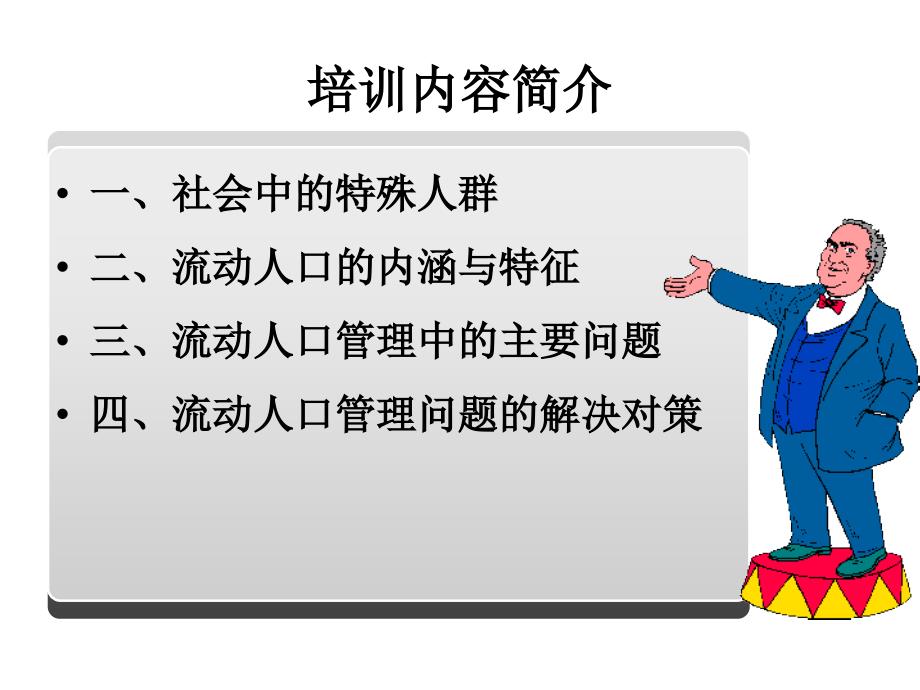 培训内容简介

• 一、社会中的特殊人群
• 二、流动人口的内涵与特征
• 三、流动人口管理中的主要问题
• 四、流动人口管理问题的解决对策